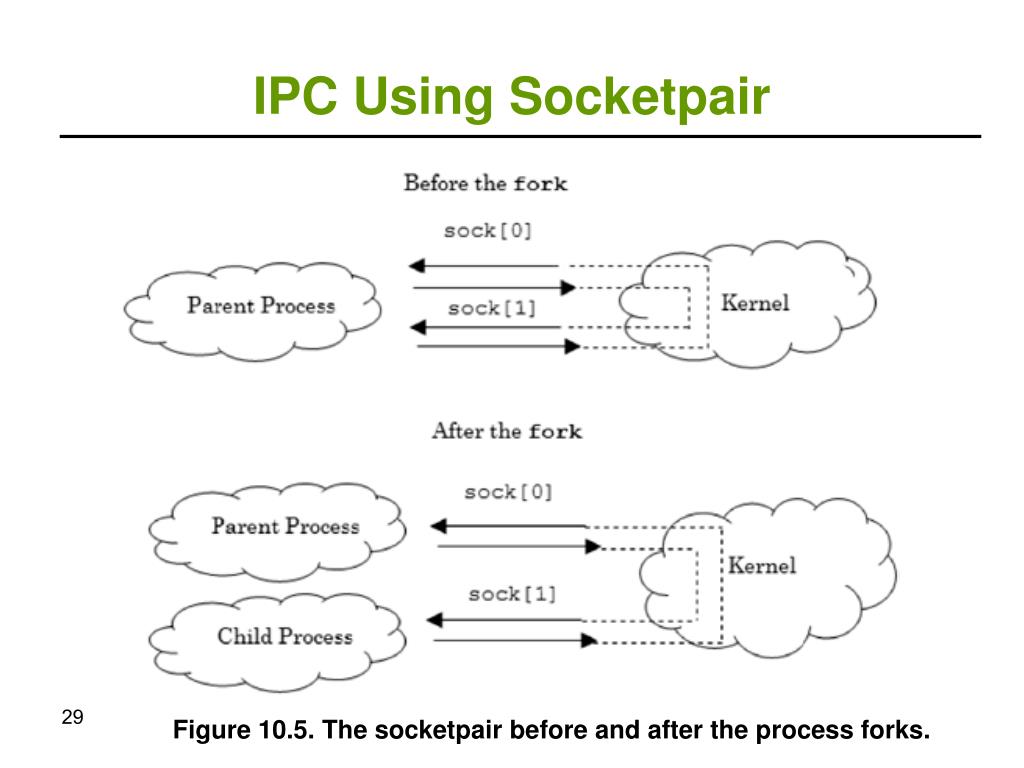 IPC Using Socketpair

Before the fork

sock[0]

Parent Process

sock[1]

Kernel

After the fork

sock[0]

Parent Process

Kernel

sock[1]

Child Process

29

Figure 10.5. The socketpair before and after the process forks.